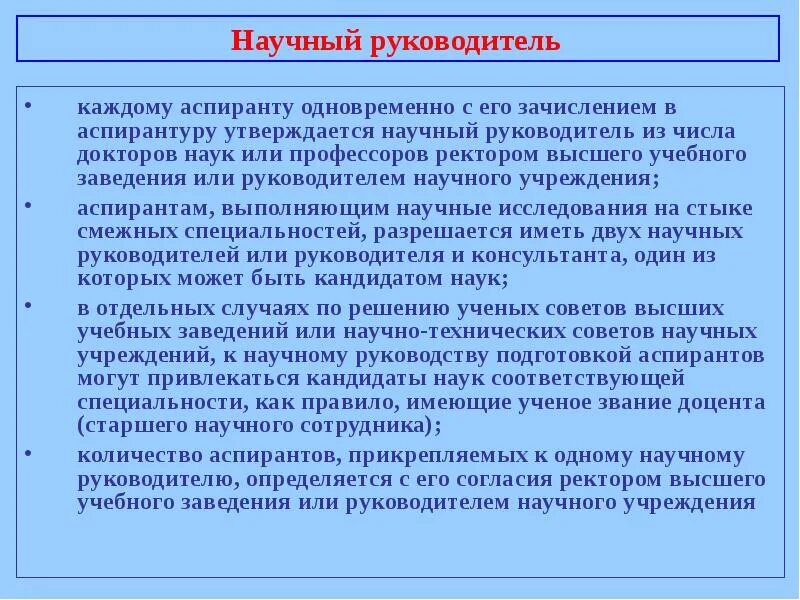 Научный руководитель

• каждому аспиранту одновременно с его зачислением в аспирантуру утверждается научный руководитель из числа докторов наук или профессоров ректором высшего учебного заведения или руководителем научного учреждения;

• аспирантам, выполняющим научные исследования на стыке смежных специальностей, разрешается иметь двух научных руководителей или руководителя и консультанта, один из которых может быть кандидатом наук;

• в отдельных случаях по решению ученых советов высших учебных заведений или научно-технических советов научных учреждений, к научному руководству подготовкой аспирантов могут привлекаться кандидаты наук соответствующей специальности, как правило, имеющие ученое звание доцента (старшего научного сотрудника);

• количество аспирантов, прикрепляемых к одному научному руководителю, определяется с его согласия ректором высшего учебного заведения или руководителем научного учреждения